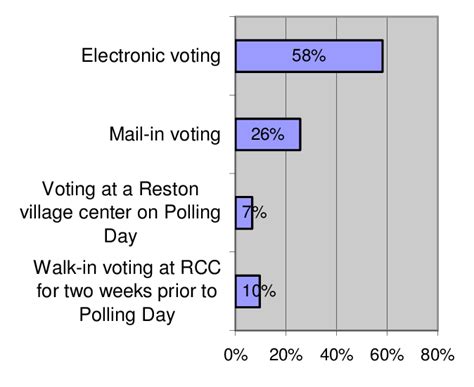 Electronic voting
58%

Mail-in voting
26%

Voting at a Reston village center on Polling Day
7%

Walk-in voting at RCC for two weeks prior to Polling Day
10%

0%
20%
40%
60%
80%